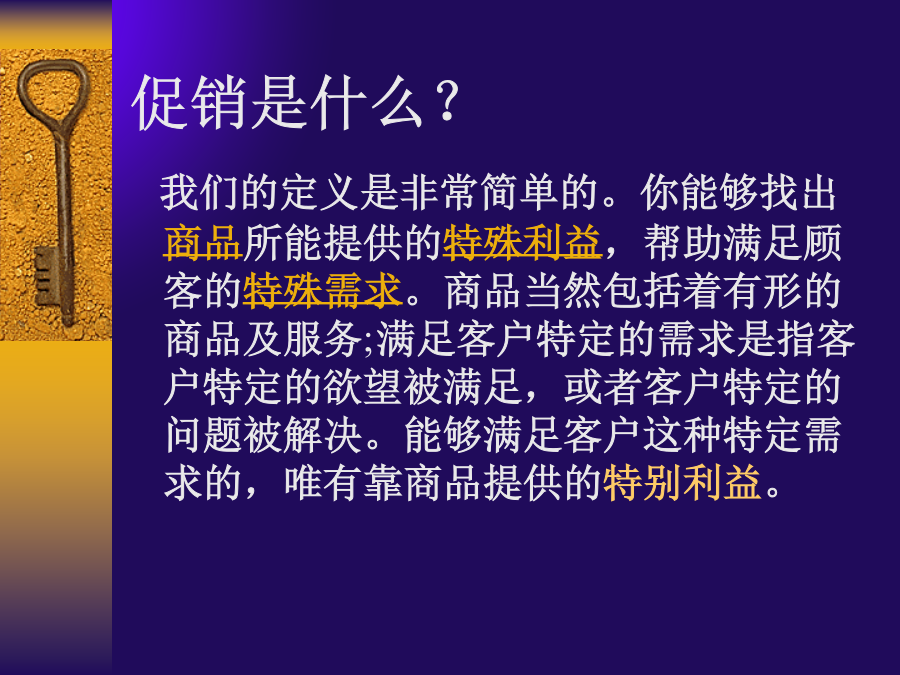 促销是什么？

我们的定义是非常简单的。你能够找出商品所能提供的特殊利益，帮助满足顾客的特殊需求。商品当然包括着有形的商品及服务;满足客户特定的需求是指客户特定的欲望被满足，或者客户特定的问题被解决。能够满足客户这种特定需求的，唯有靠商品提供的特别利益。